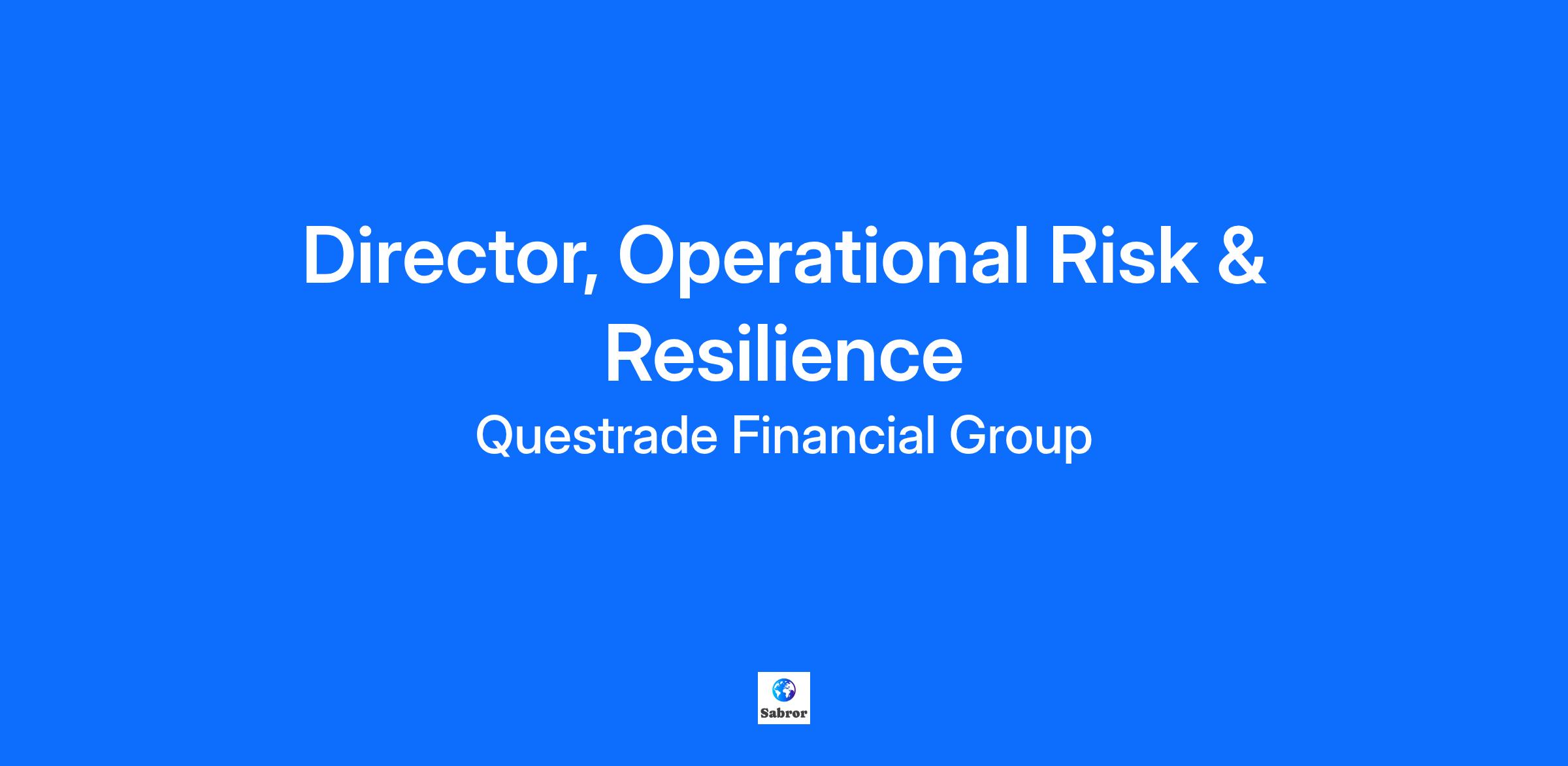 Director, Operational Risk & Resilience

Questrade Financial Group

Sabror